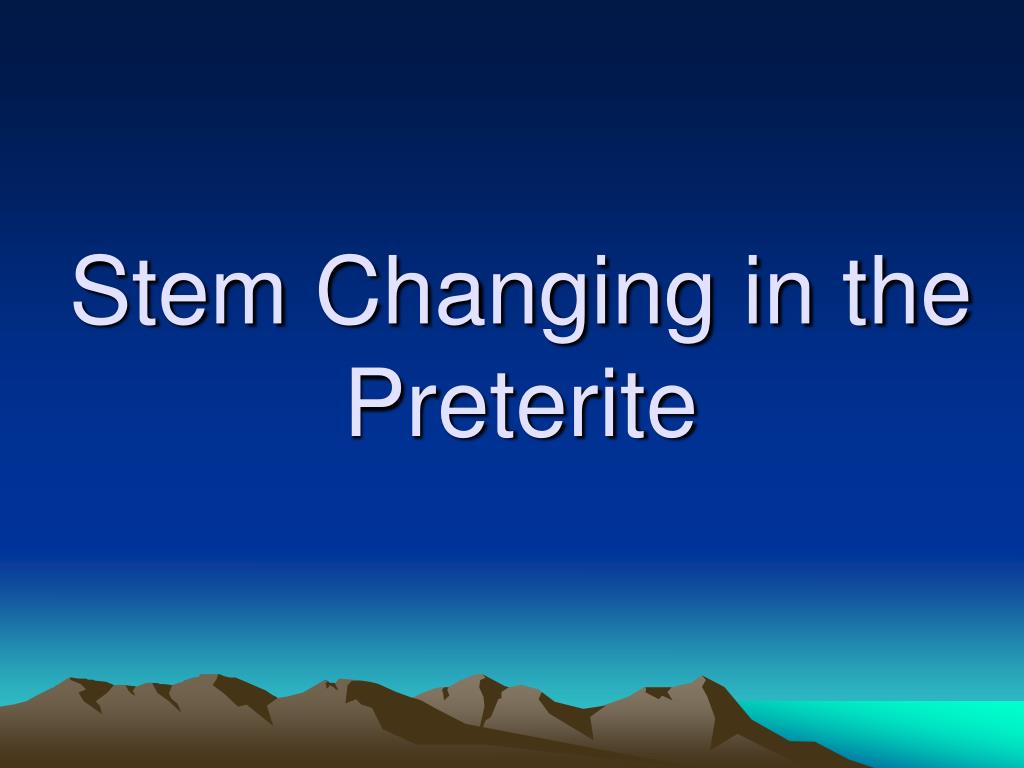 Stem Changing in the Preterite